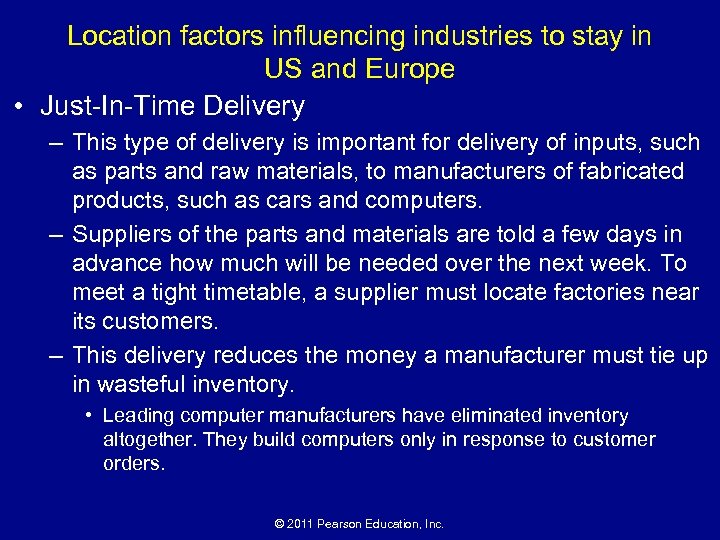 Location factors influencing industries to stay in US and Europe

• Just-In-Time Delivery
– This type of delivery is important for delivery of inputs, such as parts and raw materials, to manufacturers of fabricated products, such as cars and computers.
– Suppliers of the parts and materials are told a few days in advance how much will be needed over the next week. To meet a tight timetable, a supplier must locate factories near its customers.
– This delivery reduces the money a manufacturer must tie up in wasteful inventory.
• Leading computer manufacturers have eliminated inventory altogether. They build computers only in response to customer orders.

© 2011 Pearson Education, Inc.